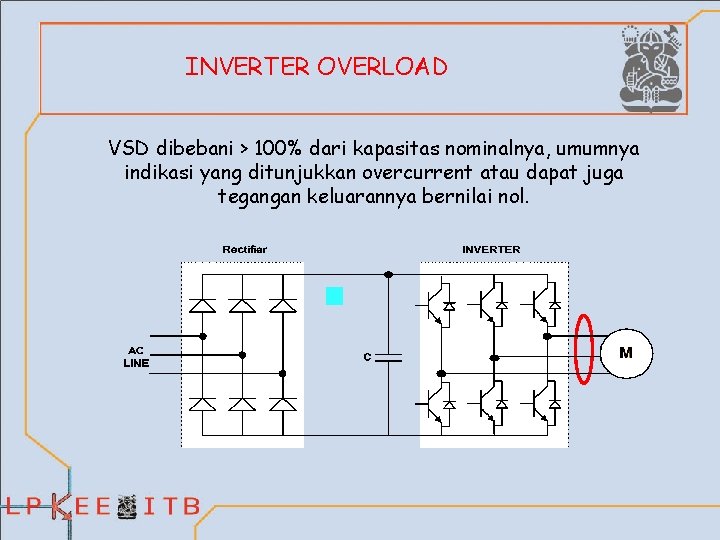 INVERTER OVERLOAD

VSD dibebani > 100% dari kapasitas nominalnya, umumnya indikasi yang ditunjukkan overcurrent atau dapat juga tegangan keluarannya bernilai nol.

Rectifiar

INVERTER

AC LINE

C

M

LPKEE ITB